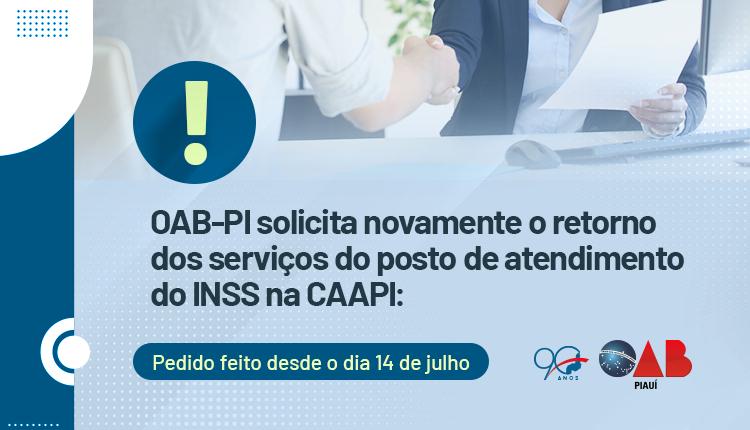 !

OAB-PI solicita novamente o retorno dos serviços do posto de atendimento do INSS na CAAPI:

Pedido feito desde o dia 14 de julho

90 ANOS

OAB
PIAUÍ